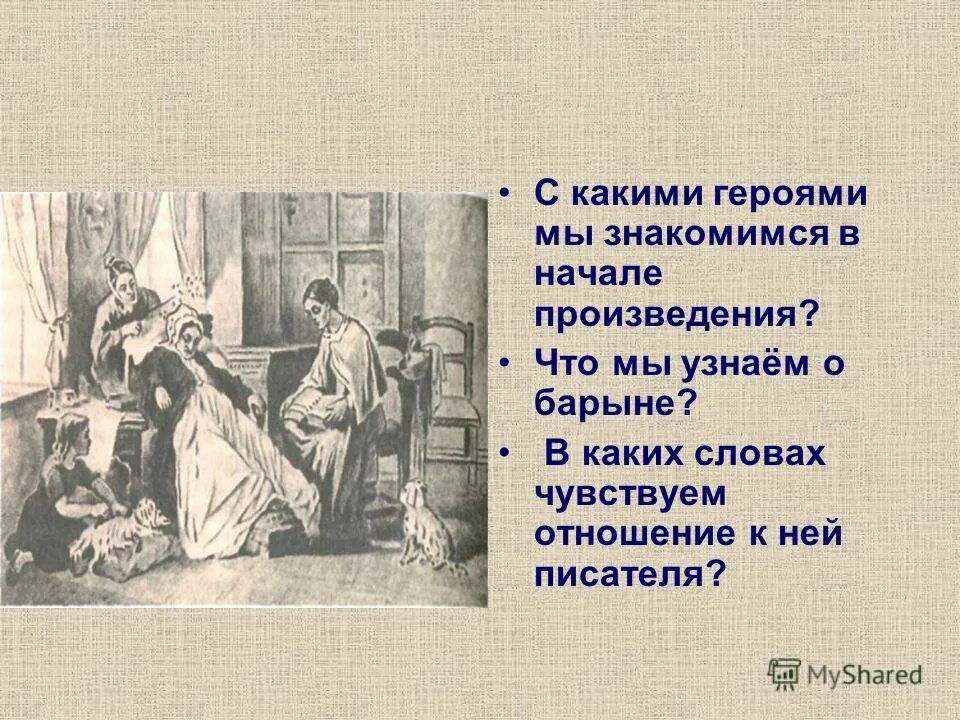 • С какими героями мы знакомимся в начале произведения?

• Что мы узнаём о барыне?

• В каких словах чувствуем отношение к ней писателя?

MyShared